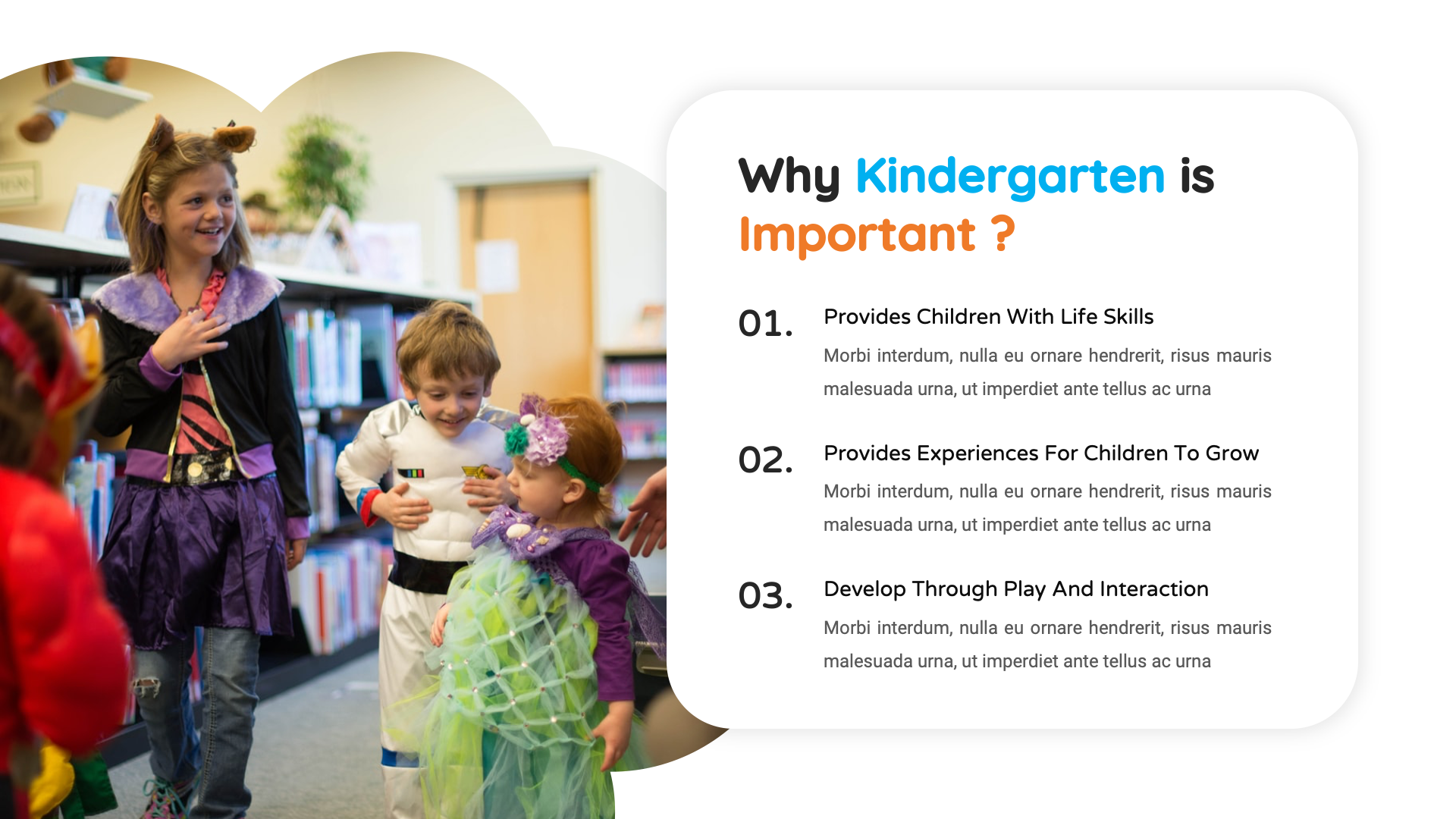 Why Kindergarten is Important ?

01.

Provides Children With Life Skills

Morbi interdum, nulla eu ornare hendrerit, risus mauris malesuada urna, ut imperdiet ante tellus ac urna

02.

Provides Experiences For Children To Grow

Morbi interdum, nulla eu ornare hendrerit, risus mauris malesuada urna, ut imperdiet ante tellus ac urna

03.

Develop Through Play And Interaction

Morbi interdum, nulla eu ornare hendrerit, risus mauris malesuada urna, ut imperdiet ante tellus ac urna